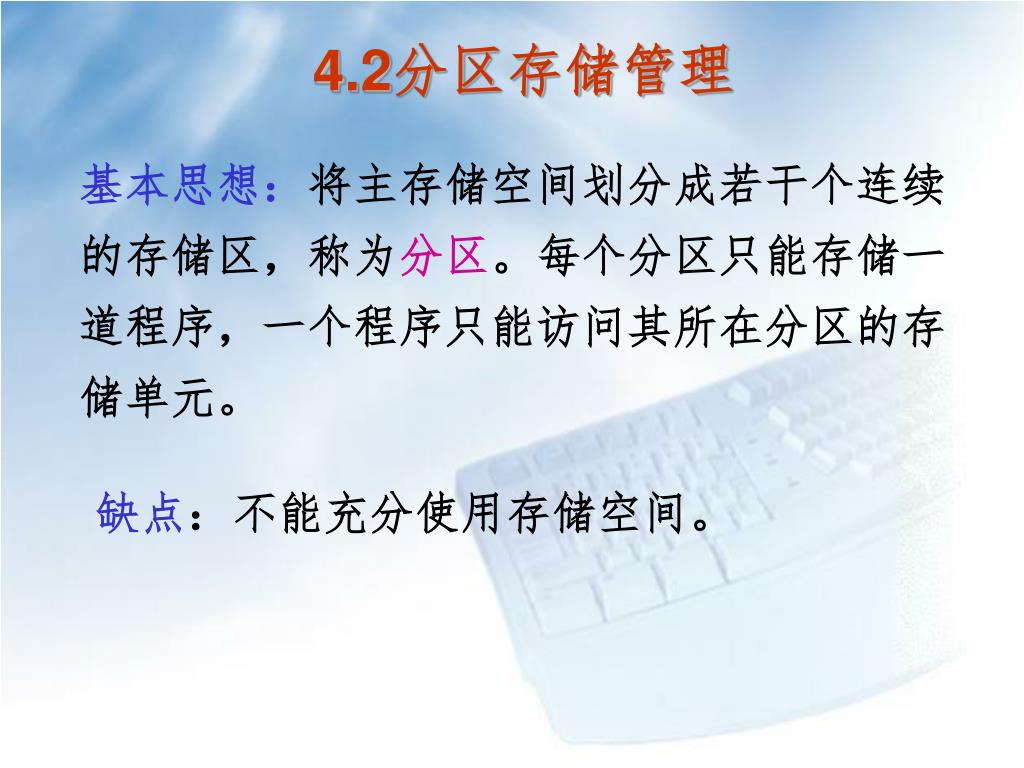 4.2分区存储管理

基本思想：将主存储空间划分成若干个连续的存储区，称为分区。每个分区只能存储一道程序，一个程序只能访问其所在分区的存储单元。

缺点：不能充分使用存储空间。